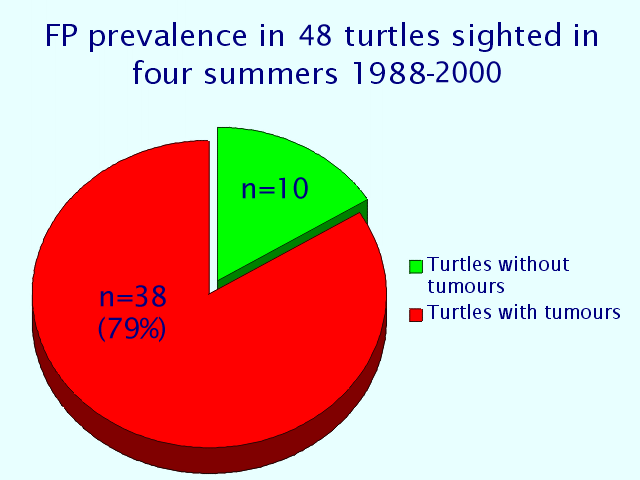 FP prevalence in 48 turtles sighted in four summers 1988-2000

n=10

n=38
(79%)

Turtles without tumours
Turtles with tumours